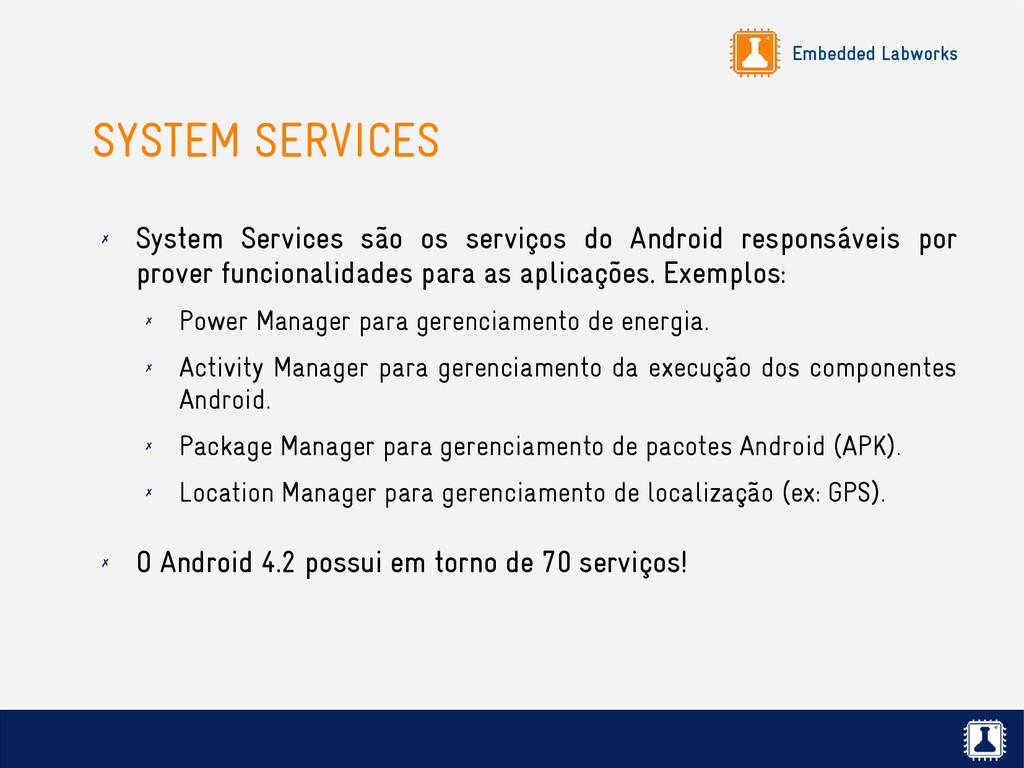 Embedded Labworks

SYSTEM SERVICES

✗ System Services são os serviços do Android responsáveis por prover funcionalidades para as aplicações. Exemplos:

✗ Power Manager para gerenciamento de energia.

✗ Activity Manager para gerenciamento da execução dos componentes Android.

✗ Package Manager para gerenciamento de pacotes Android (APK).

✗ Location Manager para gerenciamento de localização (ex: GPS).

✗ O Android 4.2 possui em torno de 70 serviços!